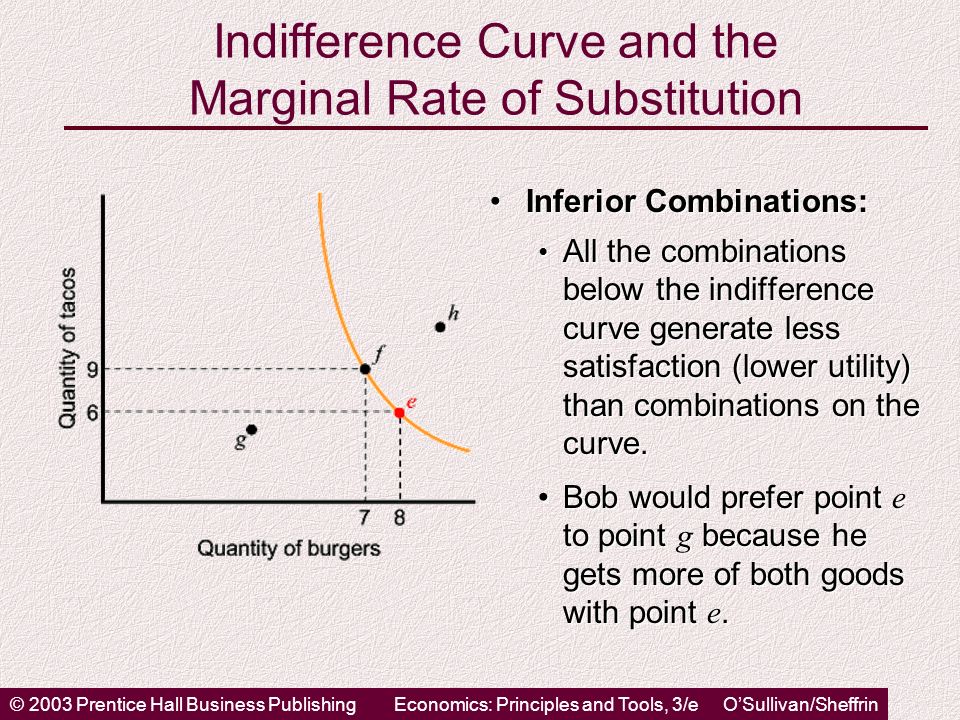 Indifference Curve and the Marginal Rate of Substitution

Quantity of tacos
9
6
h
f
e
g
7 8
Quantity of burgers

• Inferior Combinations:

• All the combinations below the indifference curve generate less satisfaction (lower utility) than combinations on the curve.

• Bob would prefer point $e$ to point $g$ because he gets more of both goods with point $e$.

© 2003 Prentice Hall Business Publishing Economics: Principles and Tools, 3/e O'Sullivan/Sheffrin